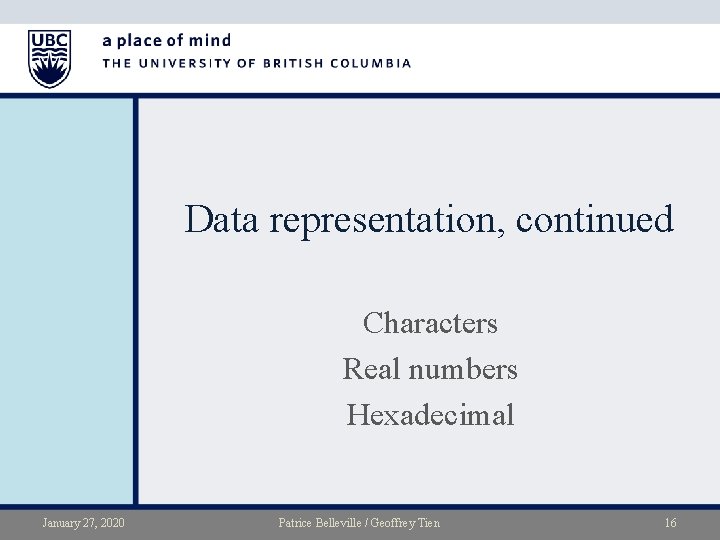 UBC

a place of mind
THE UNIVERSITY OF BRITISH COLUMBIA

Data representation, continued

Characters
Real numbers
Hexadecimal

January 27, 2020 Patrice Belleville / Geoffrey Tien 16